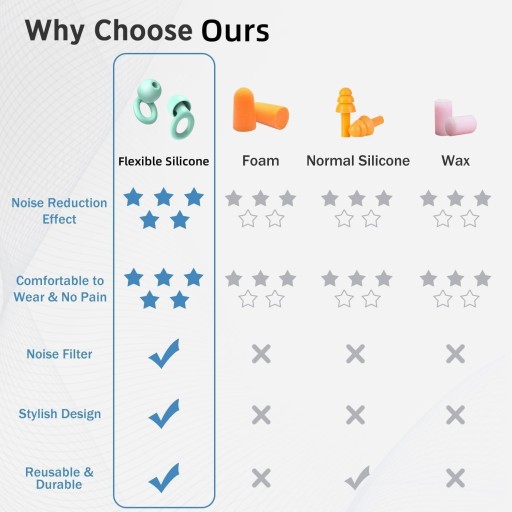 Why Choose Ours

|  | Flexible Silicone | Foam | Normal Silicone | Wax |
|---|---|---|---|---|
| Noise Reduction Effect | ★★★★★ | ★★★☆☆ | ★★★☆☆ | ★★★☆☆ |
| Comfortable to Wear & No Pain | ★★★★★ | ★★★☆☆ | ★★★☆☆ | ★★★☆☆ |
| Noise Filter | ✓ | ✕ | ✕ | ✕ |
| Stylish Design | ✓ | ✕ | ✕ | ✕ |
| Reusable & Durable | ✓ | ✕ | ✓ | ✕ |